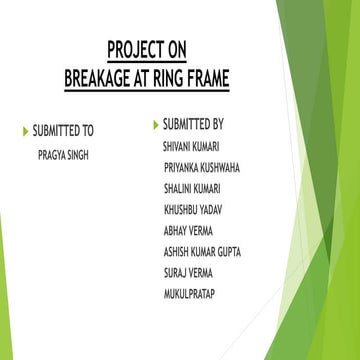 PROJECT ON
BREAKAGE AT RING FRAME

SUBMITTED TO
PRAGYA SINGH

SUBMITTED BY
SHIVANI KUMARI
PRIYANKA KUSHWAHA
SHALINI KUMARI
KHUSHBU YADAV
ABHAY VERMA
ASHISH KUMAR GUPTA
SURAJ VERMA
MUKULPRATAP